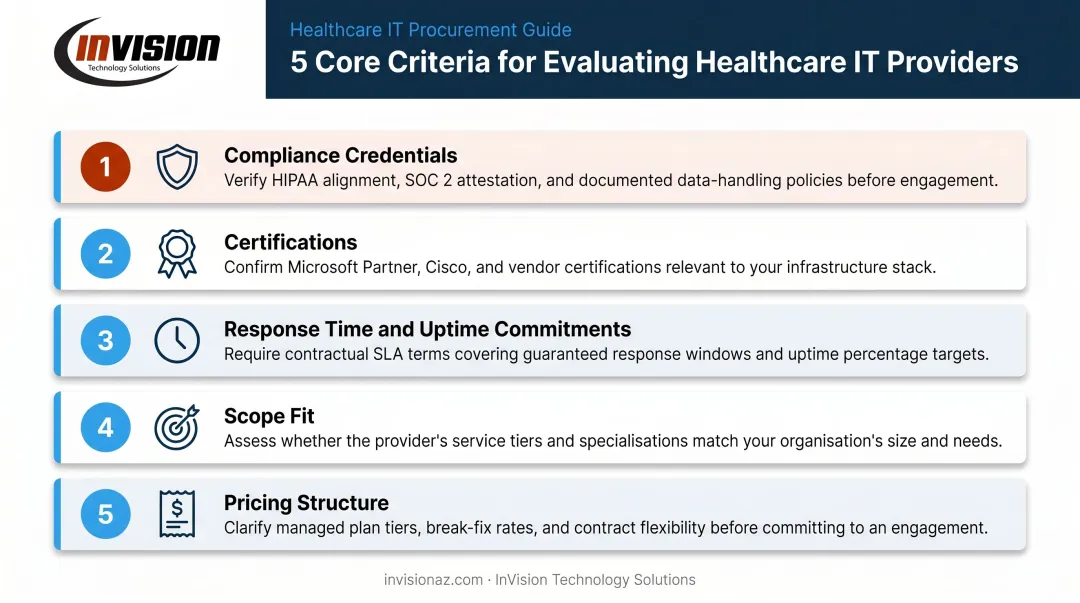 INVISION
Technology Solutions

Healthcare IT Procurement Guide
5 Core Criteria for Evaluating Healthcare IT Providers

1 Compliance Credentials
Verify HIPAA alignment, SOC 2 attestation, and documented data-handling policies before engagement.

2 Certifications
Confirm Microsoft Partner, Cisco, and vendor certifications relevant to your infrastructure stack.

3 Response Time and Uptime Commitments
Require contractual SLA terms covering guaranteed response windows and uptime percentage targets.

4 Scope Fit
Assess whether the provider's service tiers and specialisations match your organisation's size and needs.

5 Pricing Structure
Clarify managed plan tiers, break-fix rates, and contract flexibility before committing to an engagement.

invisionaz.com · InVision Technology Solutions